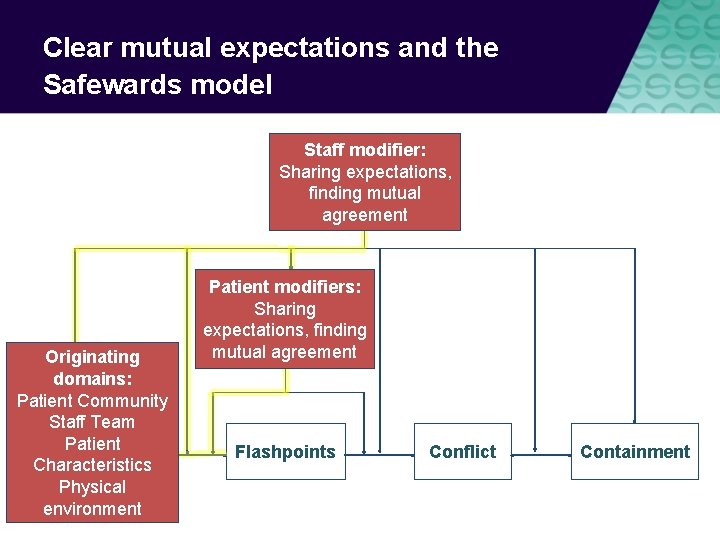 Clear mutual expectations and the Safewards model

Staff modifier:
Sharing expectations, finding mutual agreement

Patient modifiers:
Sharing expectations, finding mutual agreement

Originating domains:
Patient Community
Staff Team
Patient Characteristics
Physical environment

Flashpoints

Conflict

Containment